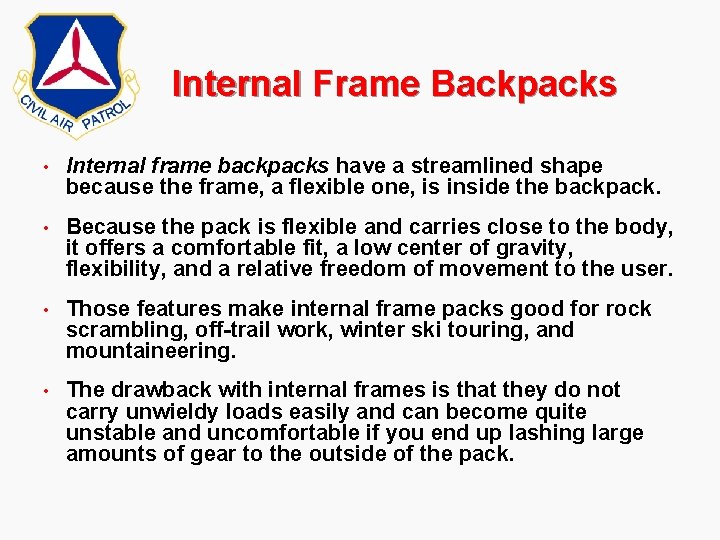 CIVIL AIR PATROL

Internal Frame Backpacks

• Internal frame backpacks have a streamlined shape because the frame, a flexible one, is inside the backpack.

• Because the pack is flexible and carries close to the body, it offers a comfortable fit, a low center of gravity, flexibility, and a relative freedom of movement to the user.

• Those features make internal frame packs good for rock scrambling, off-trail work, winter ski touring, and mountaineering.

• The drawback with internal frames is that they do not carry unwieldy loads easily and can become quite unstable and uncomfortable if you end up lashing large amounts of gear to the outside of the pack.